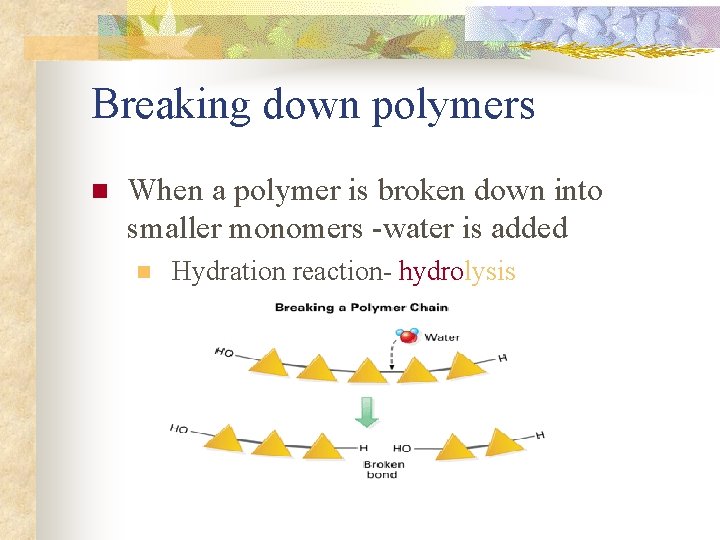 Breaking down polymers

When a polymer is broken down into smaller monomers -water is added

Hydration reaction- hydrolysis

Breaking a Polymer Chain

Water

HO

H

HO

H

HO

H

Broken bond